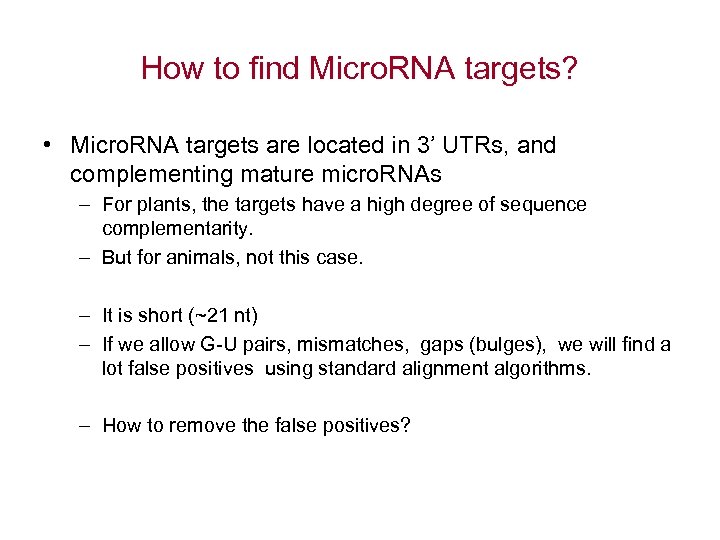 How to find MicroRNA targets?

• MicroRNA targets are located in 3' UTRs, and complementing mature microRNAs

– For plants, the targets have a high degree of sequence complementarity.

– But for animals, not this case.

– It is short (~21 nt)

– If we allow G-U pairs, mismatches, gaps (bulges), we will find a lot false positives using standard alignment algorithms.

– How to remove the false positives?